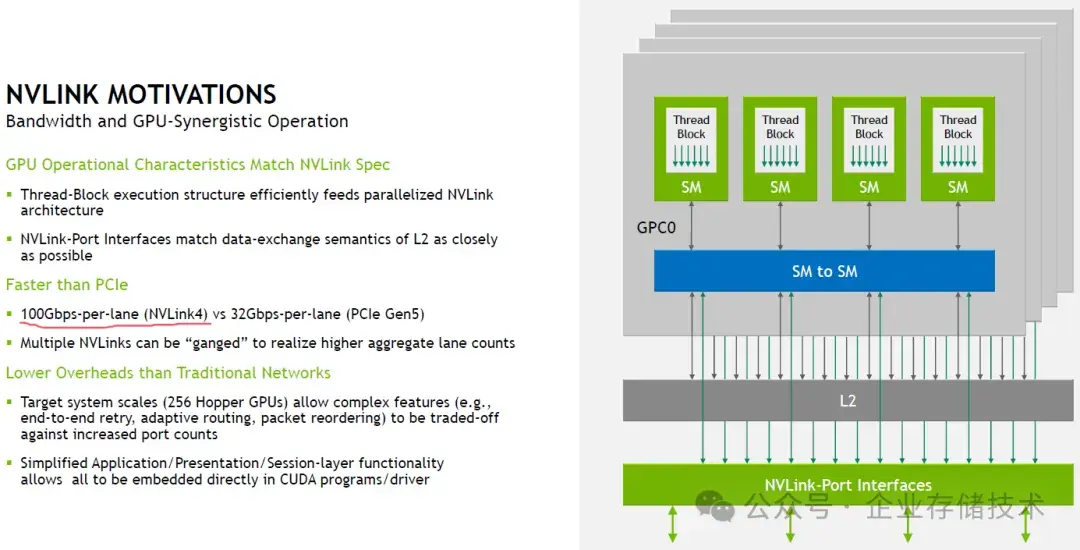 NVLINK MOTIVATIONS
Bandwidth and GPU-Synergistic Operation

GPU Operational Characteristics Match NVLink Spec

▪ Thread-Block execution structure efficiently feeds parallelized NVLink architecture

▪ NVLink-Port Interfaces match data-exchange semantics of L2 as closely as possible

Faster than PCIe

▪ 100Gbps-per-lane (NVLink4) vs 32Gbps-per-lane (PCIe Gen5)

▪ Multiple NVLinks can be "ganged" to realize higher aggregate lane counts

Lower Overheads than Traditional Networks

▪ Target system scales (256 Hopper GPUs) allow complex features (e.g., end-to-end retry, adaptive routing, packet reordering) to be traded-off against increased port counts

▪ Simplified Application/Presentation/Session-layer functionality allows all to be embedded directly in CUDA programs/driver

Thread Block
SM
Thread Block
SM
Thread Block
SM
Thread Block
SM
GPC0
SM to SM
L2
NVLink-Port Interfaces

公众号 · 企业存储技术